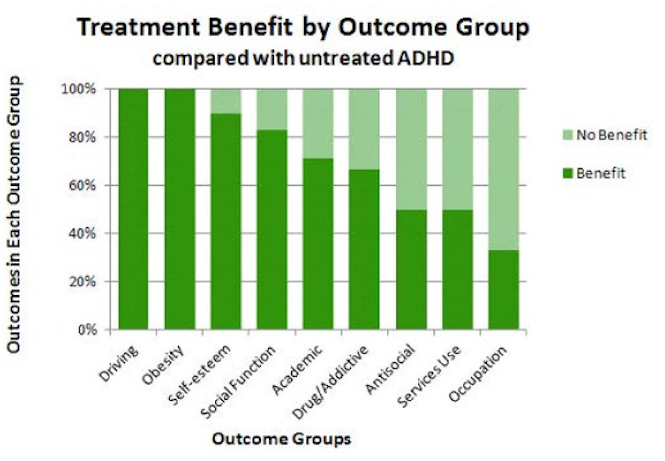 Treatment Benefit by Outcome Group
compared with untreated ADHD

Outcomes in Each Outcome Group

100%
80%
60%
40%
20%
0%

No Benefit
Benefit

Driving
Obesity
Self-esteem
Social Function
Academic
Drug/Addictive
Antisocial
Services Use
Occupation

Outcome Groups